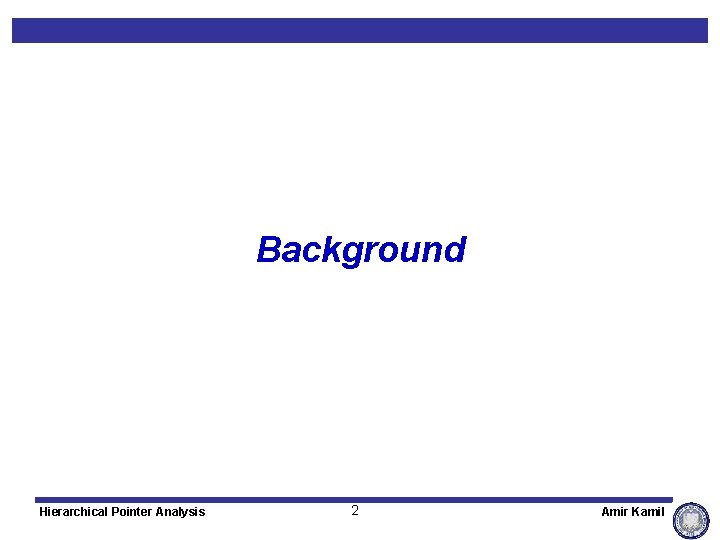 Background

Hierarchical Pointer Analysis 2 Amir Kamil